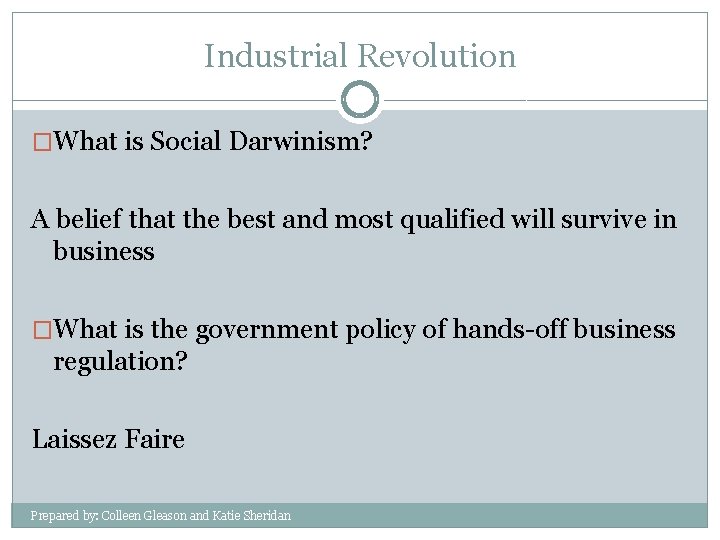 Industrial Revolution

□What is Social Darwinism?

A belief that the best and most qualified will survive in business

□What is the government policy of hands-off business regulation?

Laissez Faire

Prepared by: Colleen Gleason and Katie Sheridan